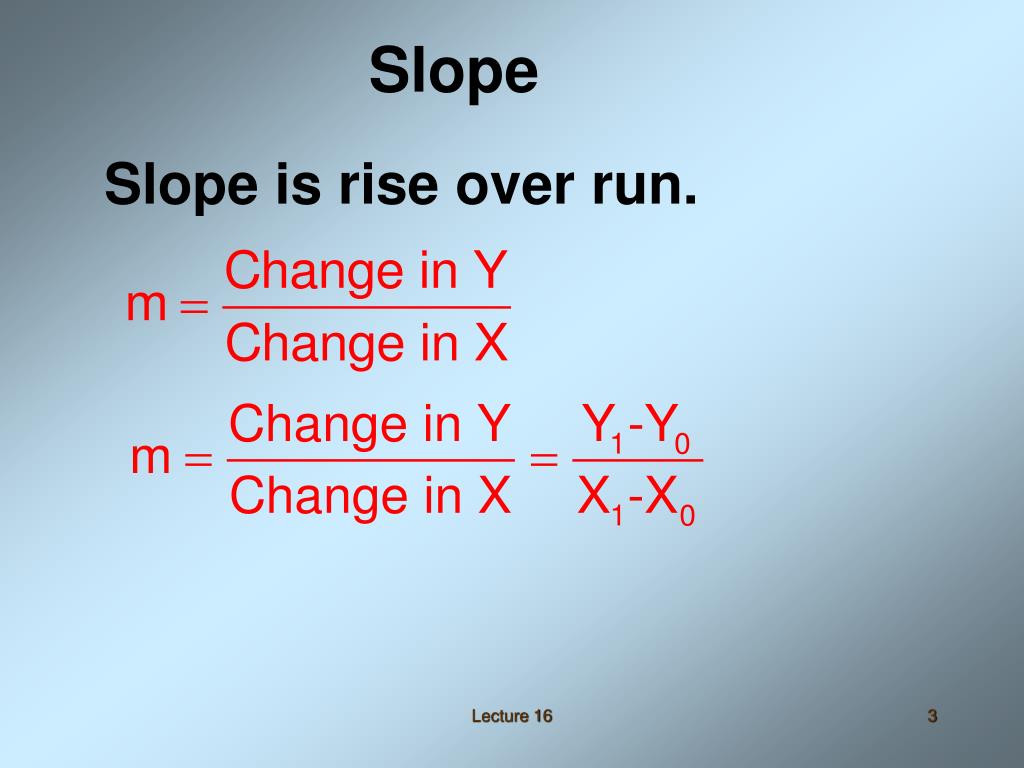 Slope

Slope is rise over run.

$m = \frac{\text{Change in Y}}{\text{Change in X}}$

$m = \frac{\text{Change in Y}}{\text{Change in X}} = \frac{Y_1 - Y_0}{X_1 - X_0}$

Lecture 16

3